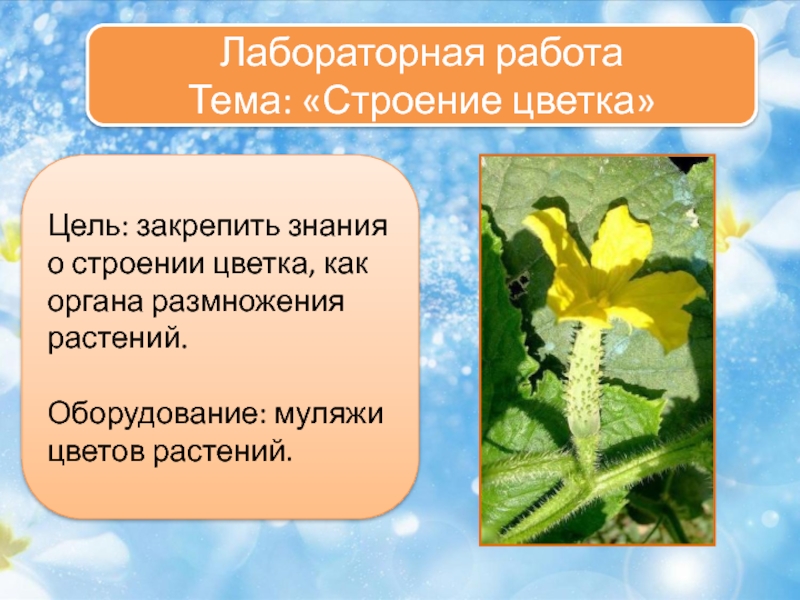 Лабораторная работа
Тема: «Строение цветка»

Цель: закрепить знания о строении цветка, как органа размножения растений.

Оборудование: муляжи цветов растений.